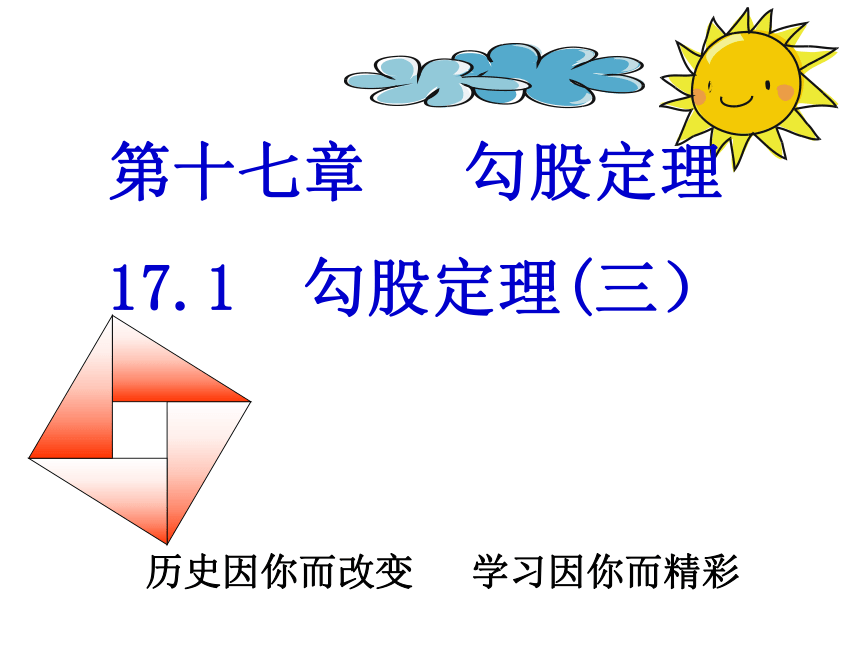 第十七章　勾股定理

17.1　勾股定理(三）

历史因你而改变　学习因你而精彩